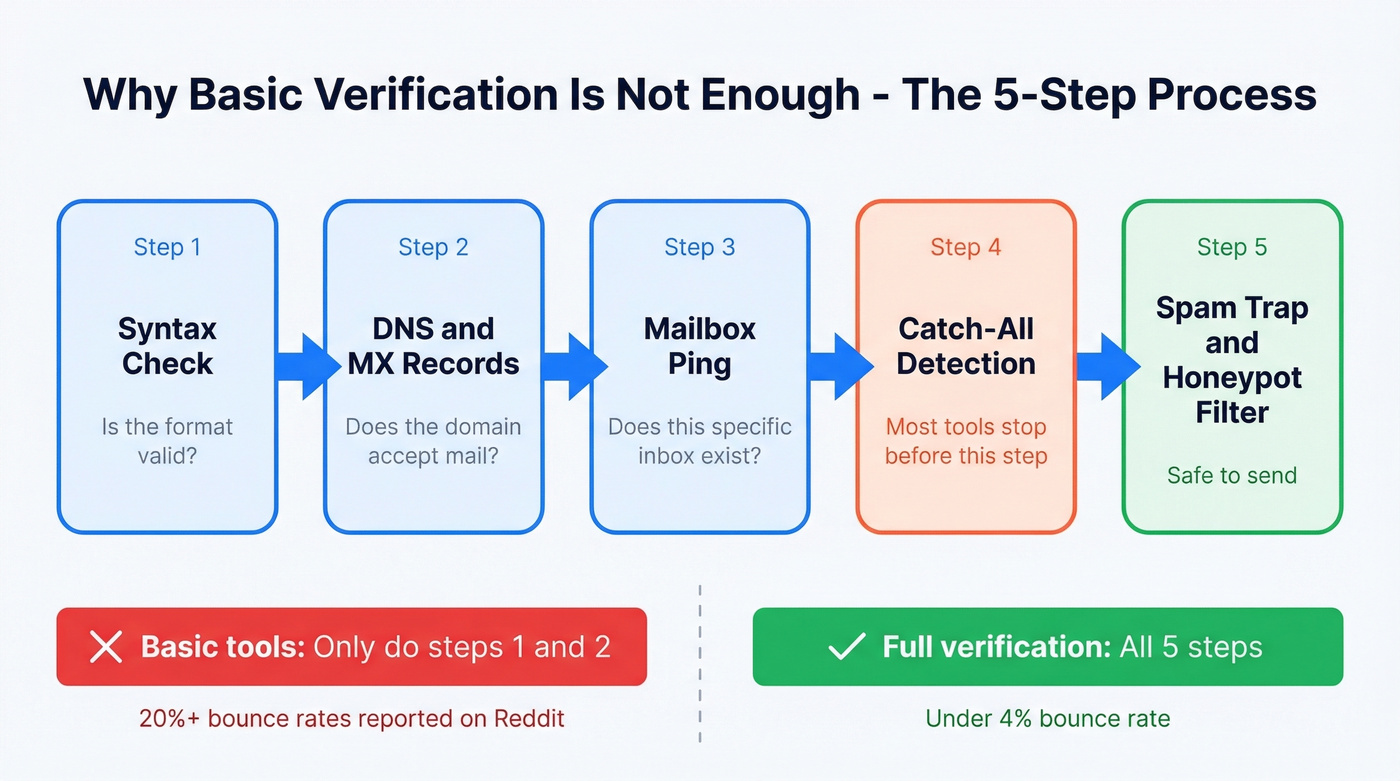 Why Basic Verification Is Not Enough - The 5-Step Process

Step 1
Syntax Check
Is the format valid?

Step 2
DNS and MX Records
Does the domain accept mail?

Step 3
Mailbox Ping
Does this specific inbox exist?

Step 4
Catch-All Detection
Most tools stop before this step

Step 5
Spam Trap and Honeypot Filter
Safe to send

Basic tools: Only do steps 1 and 2
20%+ bounce rates reported on Reddit

Full verification: All 5 steps
Under 4% bounce rate